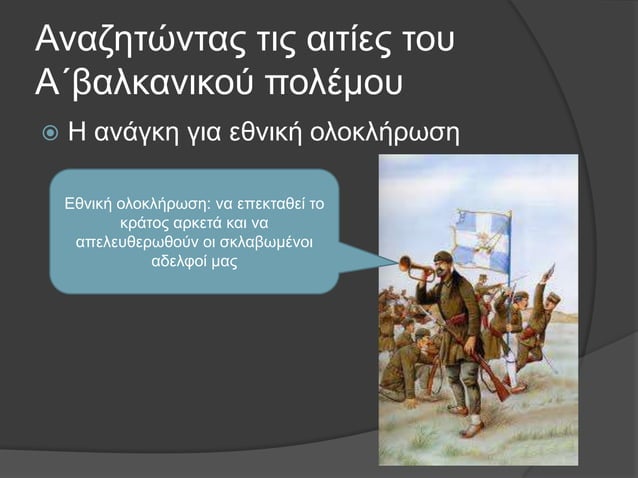 Αναζητώντας τις αιτίες του Α΄βαλκανικού πολέμου

Η ανάγκη για εθνική ολοκλήρωση

Εθνική ολοκλήρωση: να επεκταθεί το κράτος αρκετά και να απελευθερωθούν οι σκλαβωμένοι αδελφοί μας